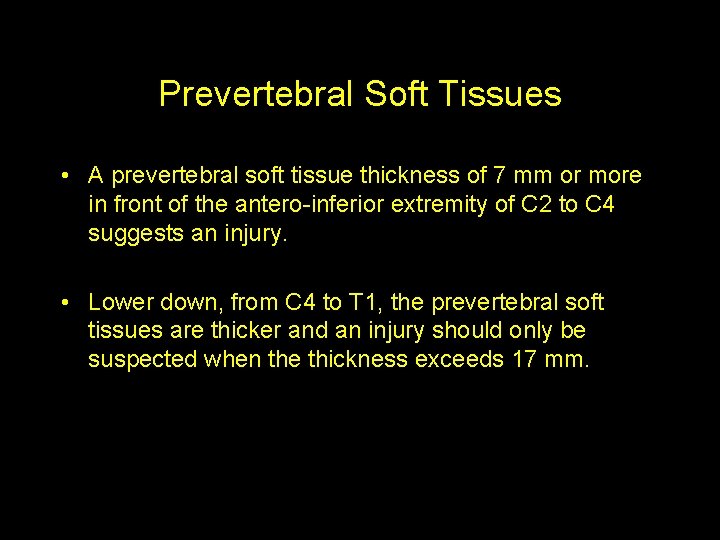 Prevertebral Soft Tissues

• A prevertebral soft tissue thickness of 7 mm or more in front of the antero-inferior extremity of C2 to C4 suggests an injury.

• Lower down, from C4 to T1, the prevertebral soft tissues are thicker and an injury should only be suspected when the thickness exceeds 17 mm.